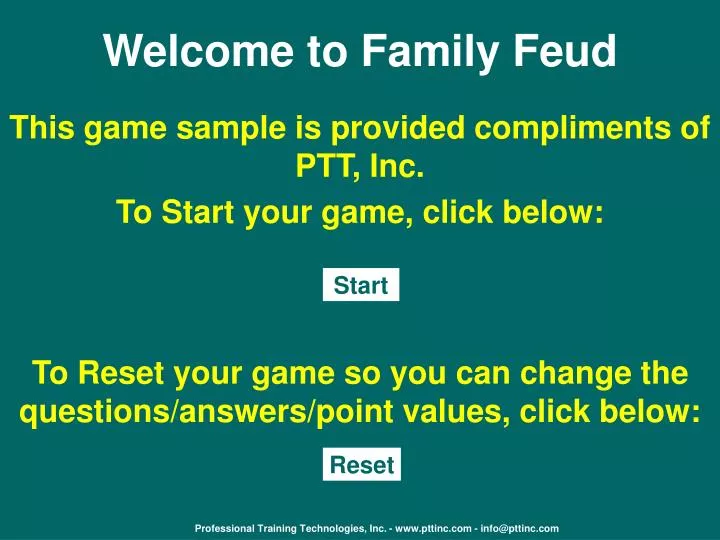 Welcome to Family Feud

This game sample is provided compliments of PTT, Inc.

To Start your game, click below:

Start

To Reset your game so you can change the questions/answers/point values, click below:

Reset

Professional Training Technologies, Inc. - www.pttinc.com - info@pttinc.com